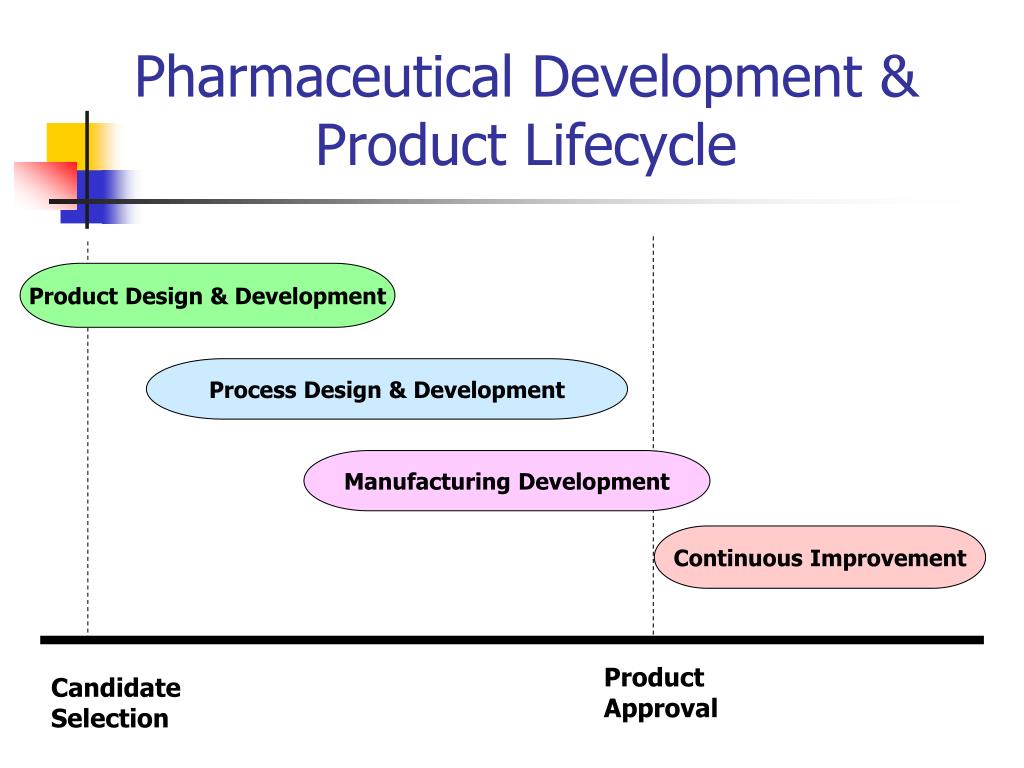 Pharmaceutical Development & Product Lifecycle

Product Design & Development

Process Design & Development

Manufacturing Development

Continuous Improvement

Candidate Selection

Product Approval